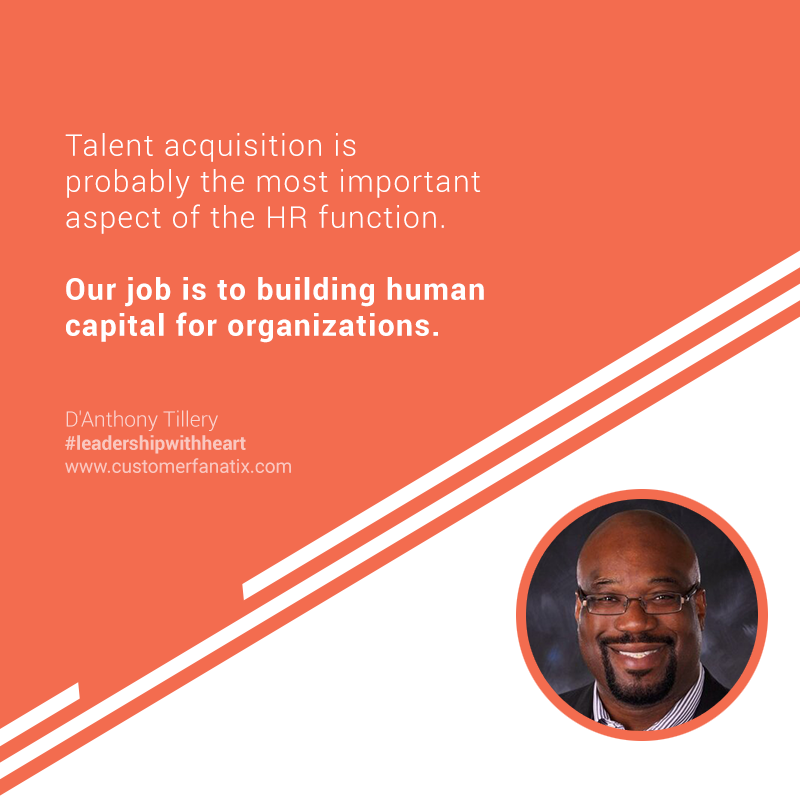 Talent acquisition is probably the most important aspect of the HR function.

Our job is to building human capital for organizations.

D'Anthony Tillery
#leadershipwithheart
www.customerfanatix.com